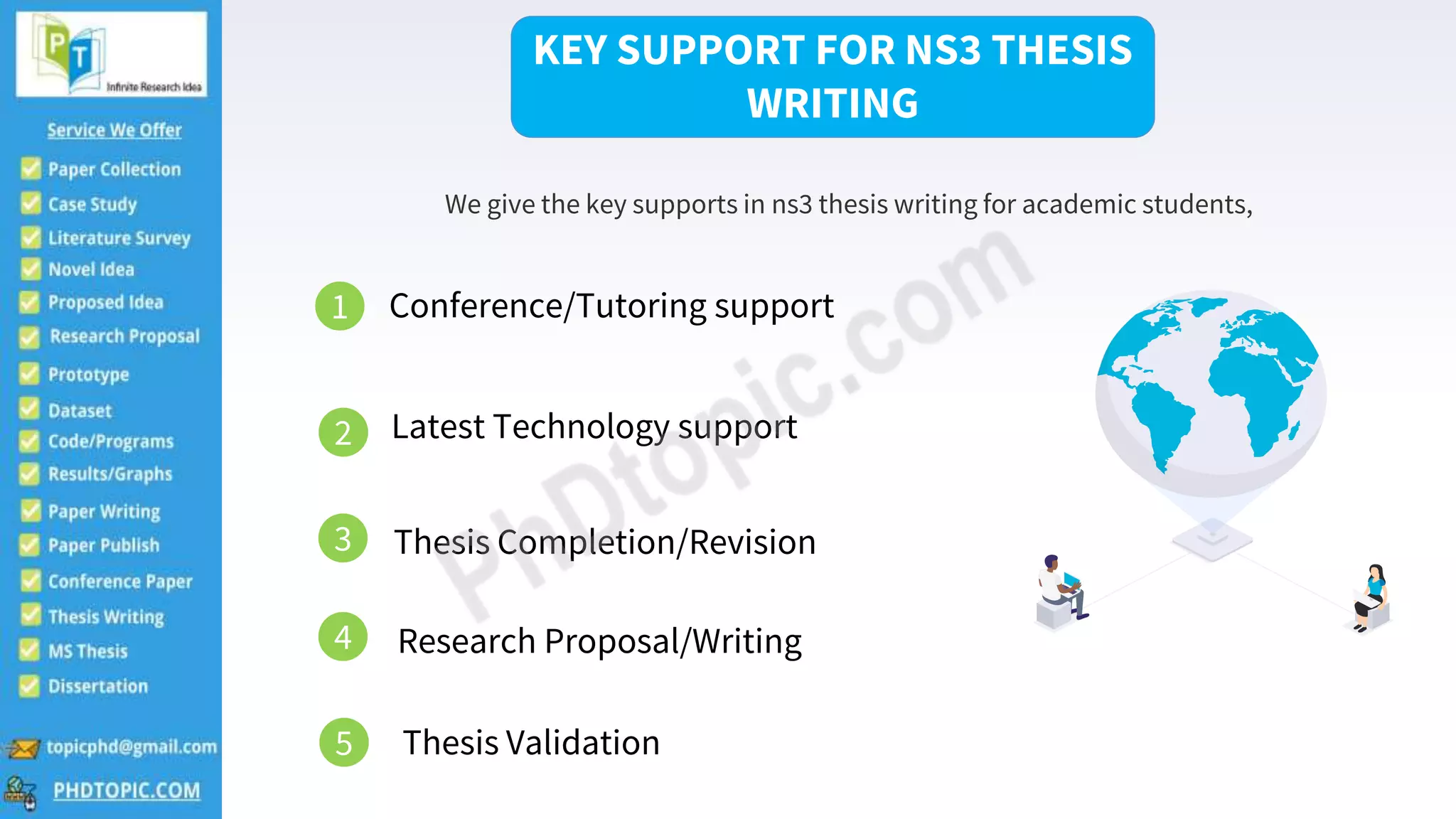 PT
Infinite Research Idea

Service We Offer

Paper Collection
Case Study
Literature Survey
Novel Idea
Proposed Idea
Research Proposal
Prototype
Dataset
Code/Programs
Results/Graphs
Paper Writing
Paper Publish
Conference Paper
Thesis Writing
MS Thesis
Dissertation

topicphd@gmail.com
PHDTOPIC.COM

KEY SUPPORT FOR NS3 THESIS WRITING

We give the key supports in ns3 thesis writing for academic students,

1 Conference/Tutoring support

2 Latest Technology support

3 Thesis Completion/Revision

4 Research Proposal/Writing

5 Thesis Validation

PhDtopic.com